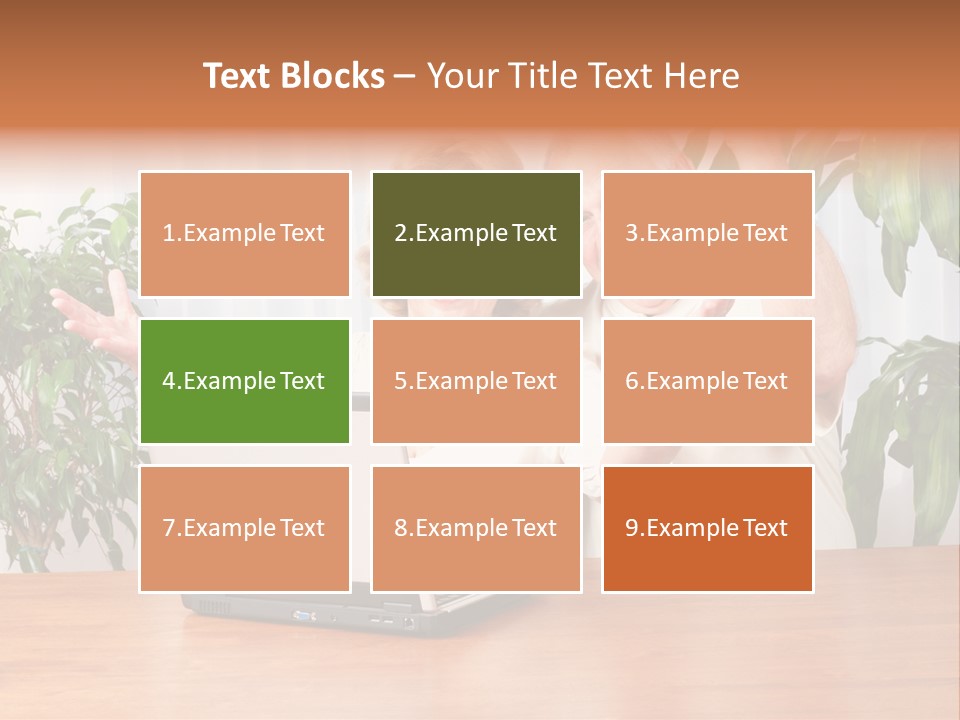 Text Blocks – Your Title Text Here

1.Example Text

2.Example Text

3.Example Text

4.Example Text

5.Example Text

6.Example Text

7.Example Text

8.Example Text

9.Example Text